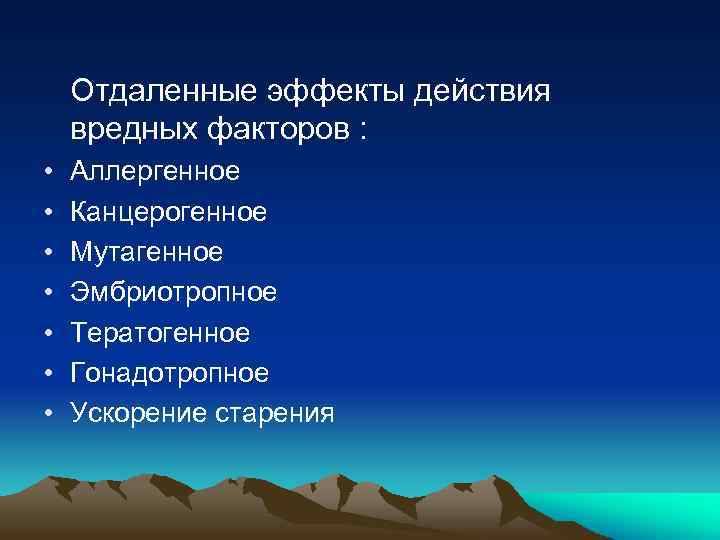 Отдаленные эффекты действия вредных факторов :

• Аллергенное
• Канцерогенное
• Мутагенное
• Эмбриотропное
• Тератогенное
• Гонадотропное
• Ускорение старения